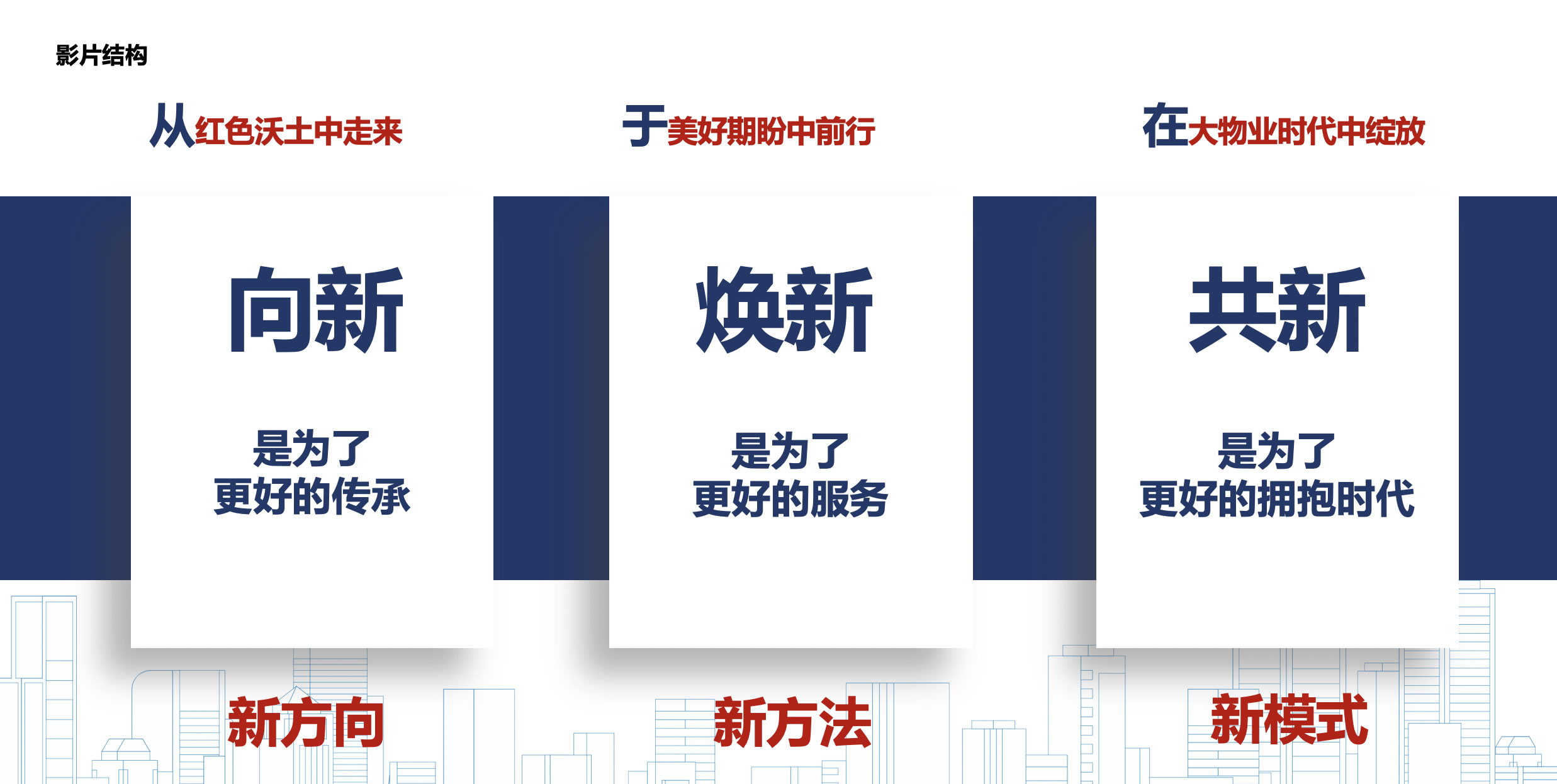 影片结构

从红色沃土中走来

向新

是为了
更好的传承

新方向

于美好期盼中前行

焕新

是为了
更好的服务

新方法

在大物业时代中绽放

共新

是为了
更好的拥抱时代

新模式